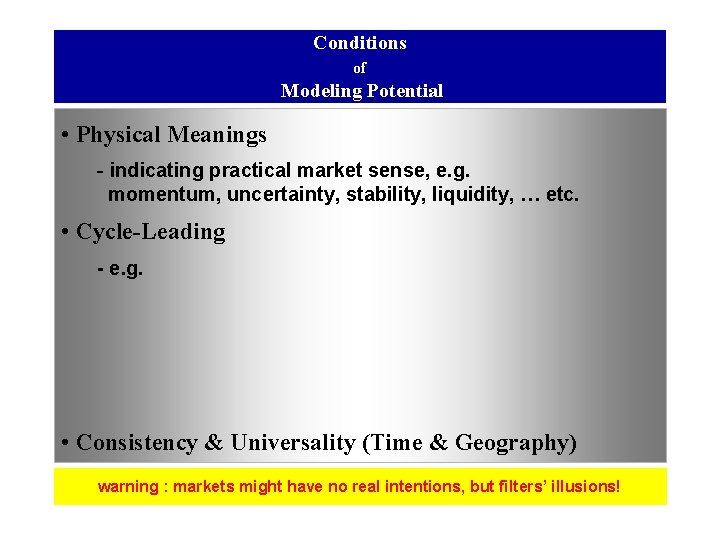 Conditions
of
Modeling Potential

• Physical Meanings

- indicating practical market sense, e.g. momentum, uncertainty, stability, liquidity, … etc.

• Cycle-Leading

- e.g.

• Consistency & Universality (Time & Geography)

warning : markets might have no real intentions, but filters' illusions!